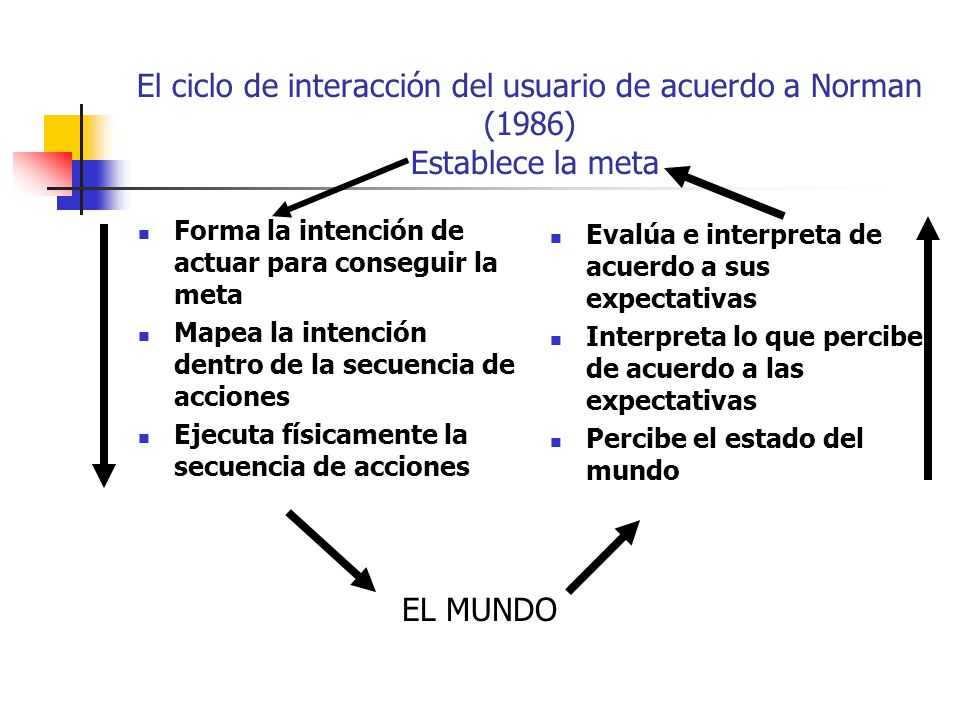 El ciclo de interacción del usuario de acuerdo a Norman (1986)
Establece la meta

- Forma la intención de actuar para conseguir la meta
- Mapea la intención dentro de la secuencia de acciones
- Ejecuta físicamente la secuencia de acciones

- Evalúa e interpreta de acuerdo a sus expectativas
- Interpreta lo que percibe de acuerdo a las expectativas
- Percibe el estado del mundo

EL MUNDO